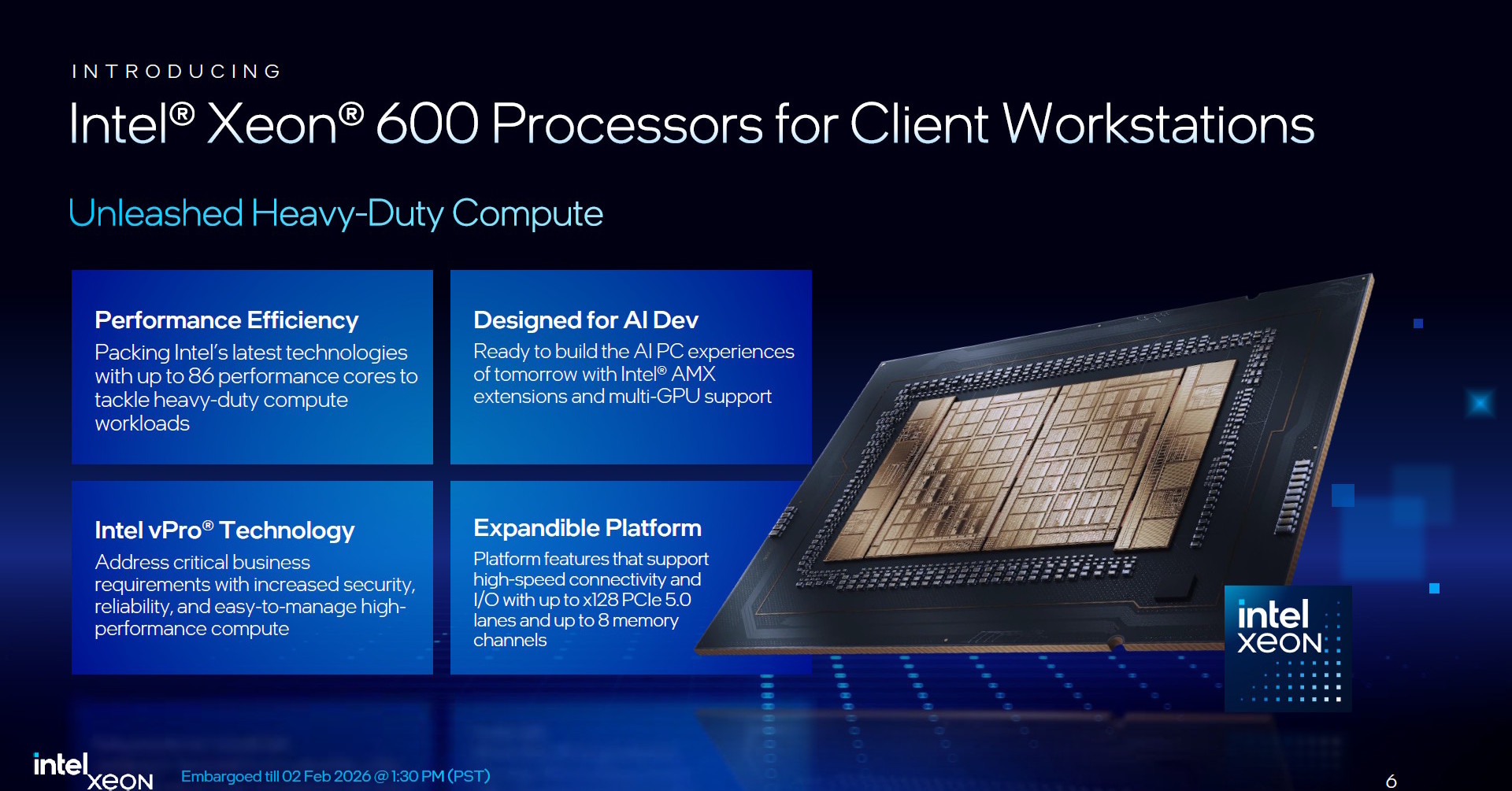 INTRODUCING

Intel® Xeon® 600 Processors for Client Workstations

Unleashed Heavy-Duty Compute

Performance Efficiency
Packing Intel's latest technologies with up to 86 performance cores to tackle heavy-duty compute workloads

Designed for AI Dev
Ready to build the AI PC experiences of tomorrow with Intel® AMX extensions and multi-GPU support

Intel vPro® Technology
Address critical business requirements with increased security, reliability, and easy-to-manage high-performance compute

Expandible Platform
Platform features that support high-speed connectivity and I/O with up to x128 PCIe 5.0 lanes and up to 8 memory channels

intel xeon

intel xeon

Embargoed till 02 Feb 2026 @ 1:30 PM (PST)

6